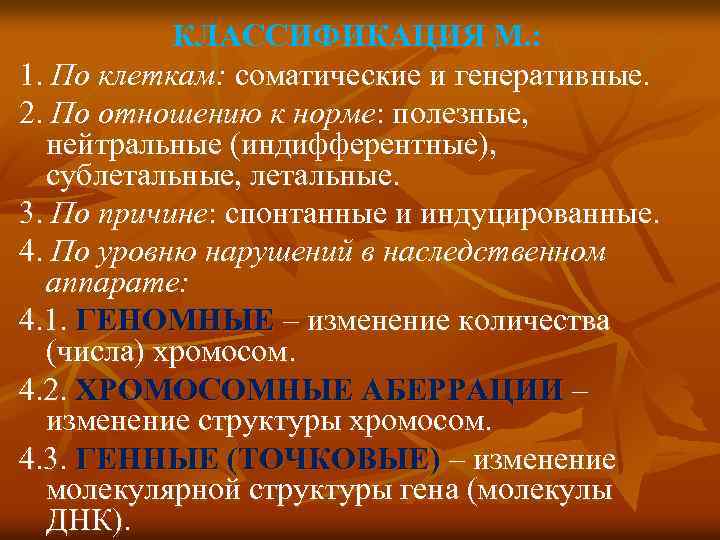 КЛАССИФИКАЦИЯ М.:

1. По клеткам: соматические и генеративные.

2. По отношению к норме: полезные, нейтральные (индифферентные), сублетальные, летальные.

3. По причине: спонтанные и индуцированные.

4. По уровню нарушений в наследственном аппарате:

4.1. ГЕНОМНЫЕ – изменение количества (числа) хромосом.

4.2. ХРОМОСОМНЫЕ АБЕРРАЦИИ – изменение структуры хромосом.

4.3. ГЕННЫЕ (ТОЧКОВЫЕ) – изменение молекулярной структуры гена (молекулы ДНК).